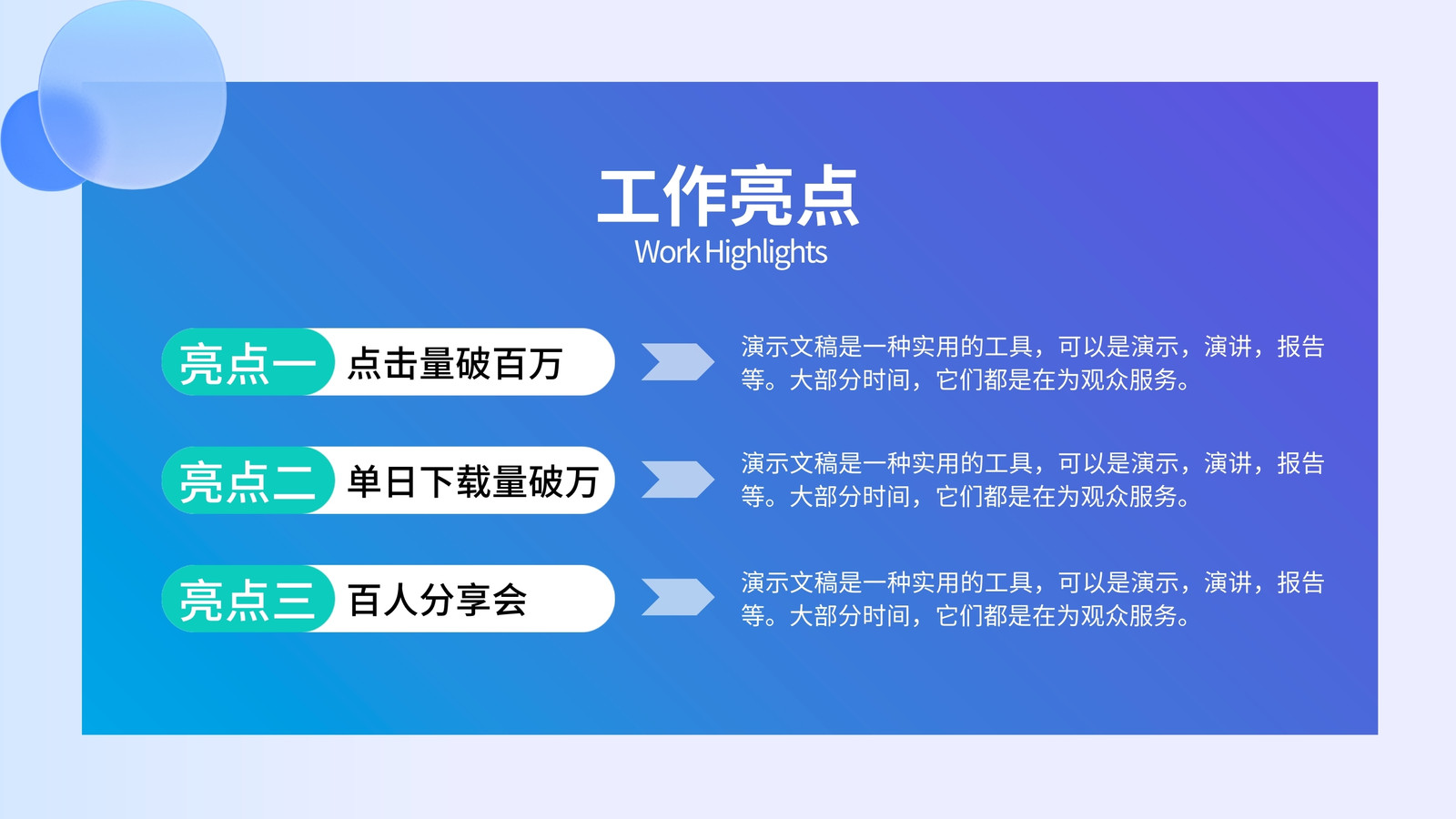 工作亮点
Work Highlights

亮点一 点击量破百万

演示文稿是一种实用的工具，可以是演示，演讲，报告等。大部分时间，它们都是在为观众服务。

亮点二 单日下载量破万

演示文稿是一种实用的工具，可以是演示，演讲，报告等。大部分时间，它们都是在为观众服务。

亮点三 百人分享会

演示文稿是一种实用的工具，可以是演示，演讲，报告等。大部分时间，它们都是在为观众服务。